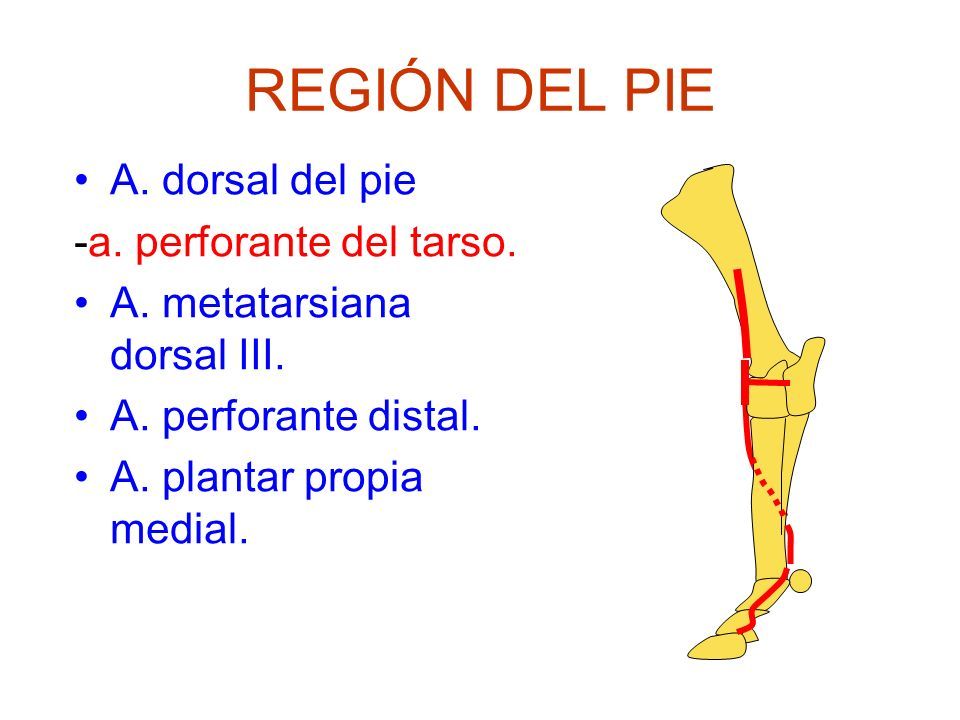 REGIÓN DEL PIE

• A. dorsal del pie

-a. perforante del tarso.

• A. metatarsiana dorsal III.

• A. perforante distal.

• A. plantar propia medial.